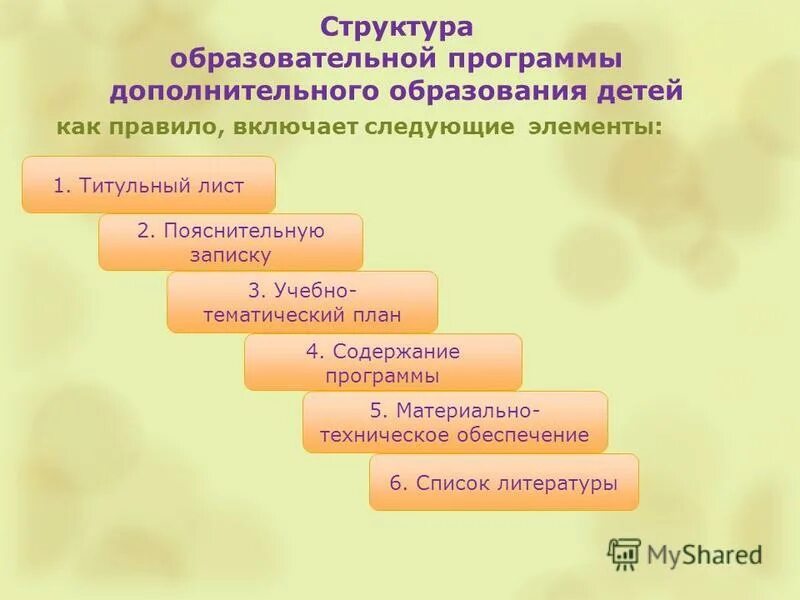 Структура
образовательной программы
дополнительного образования детей
как правило, включает следующие элементы:

1. Титульный лист

2. Пояснительную записку

3. Учебно-тематический план

4. Содержание программы

5. Материально-техническое обеспечение

6. Список литературы

MyShared